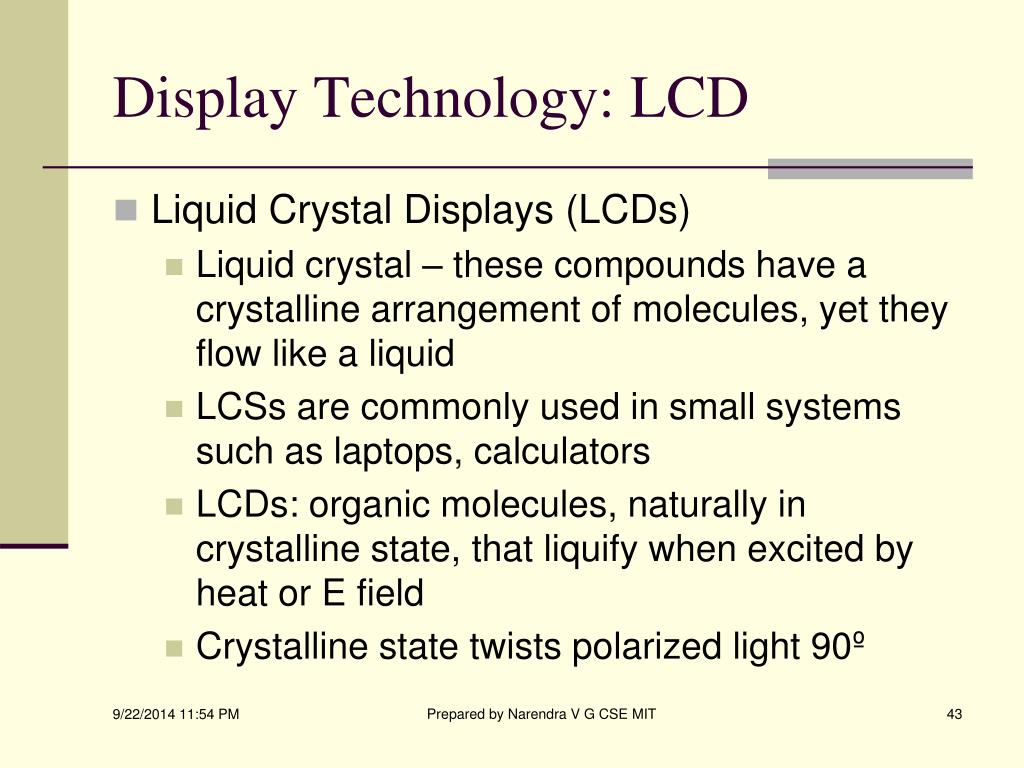 Display Technology: LCD

Liquid Crystal Displays (LCDs)

Liquid crystal – these compounds have a crystalline arrangement of molecules, yet they flow like a liquid

LCSs are commonly used in small systems such as laptops, calculators

LCDs: organic molecules, naturally in crystalline state, that liquify when excited by heat or E field

Crystalline state twists polarized light 90º

9/22/2014 11:54 PM

Prepared by Narendra V G CSE MIT

43